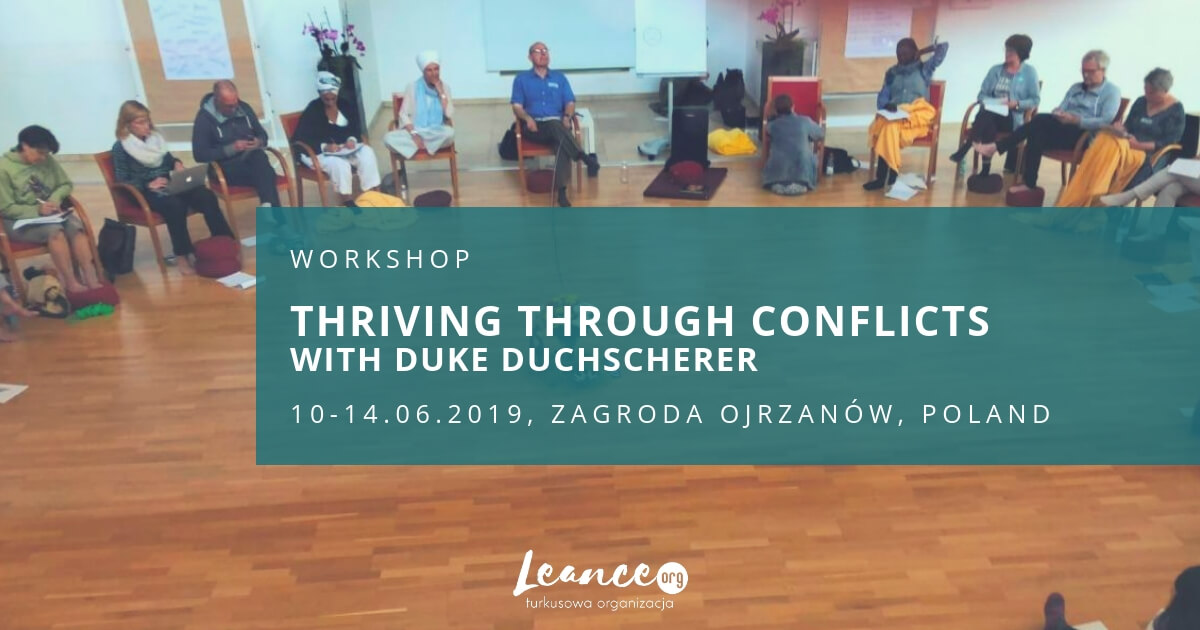 WORKSHOP

THRIVING THROUGH CONFLICTS
WITH DUKE DUCHSCHERER

10-14.06.2019, ZAGRODA OJRZANÓW, POLAND

Leance org
turkusowa organizacja